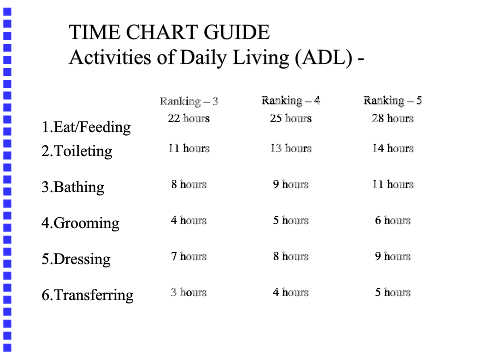 TIME CHART GUIDE
Activities of Daily Living (ADL) -

| | Ranking – 3 | Ranking – 4 | Ranking – 5 |
|---|---|---|---|
| 1.Eat/Feeding | 22 hours | 25 hours | 28 hours |
| 2.Toileting | 11 hours | 13 hours | 14 hours |
| 3.Bathing | 8 hours | 9 hours | 11 hours |
| 4.Grooming | 4 hours | 5 hours | 6 hours |
| 5.Dressing | 7 hours | 8 hours | 9 hours |
| 6.Transferring | 3 hours | 4 hours | 5 hours |